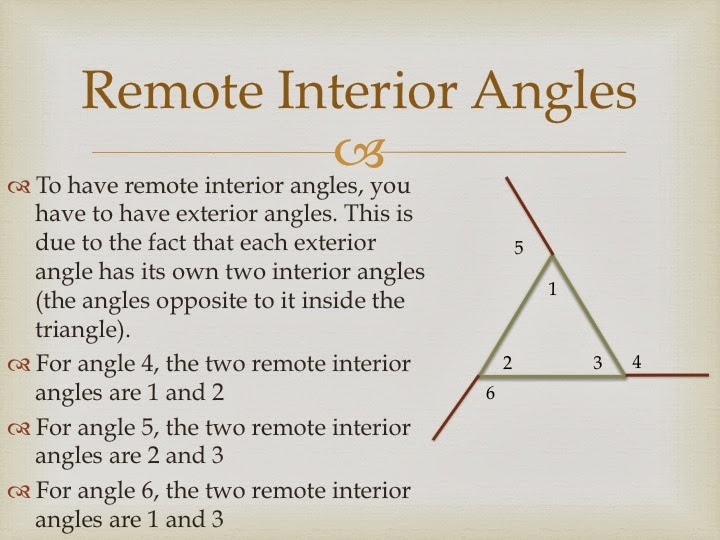 Remote Interior Angles

To have remote interior angles, you have to have exterior angles. This is due to the fact that each exterior angle has its own two interior angles (the angles opposite to it inside the triangle).

For angle 4, the two remote interior angles are 1 and 2

For angle 5, the two remote interior angles are 2 and 3

For angle 6, the two remote interior angles are 1 and 3

5
1
2
3
4
6